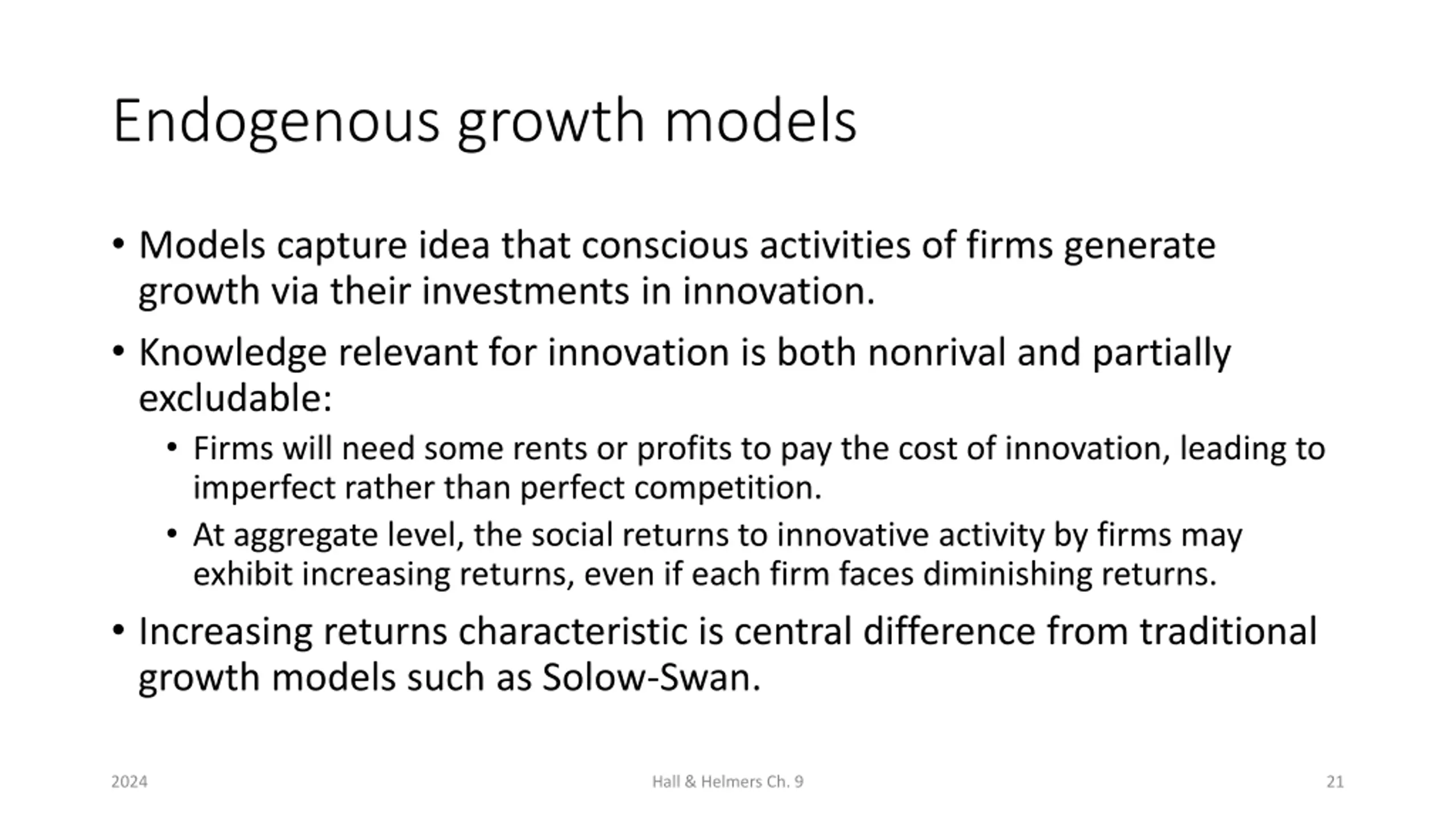 Endogenous growth models

• Models capture idea that conscious activities of firms generate growth via their investments in innovation.

• Knowledge relevant for innovation is both nonrival and partially excludable:

  • Firms will need some rents or profits to pay the cost of innovation, leading to imperfect rather than perfect competition.

  • At aggregate level, the social returns to innovative activity by firms may exhibit increasing returns, even if each firm faces diminishing returns.

• Increasing returns characteristic is central difference from traditional growth models such as Solow-Swan.

2024

Hall & Helmers Ch. 9

21